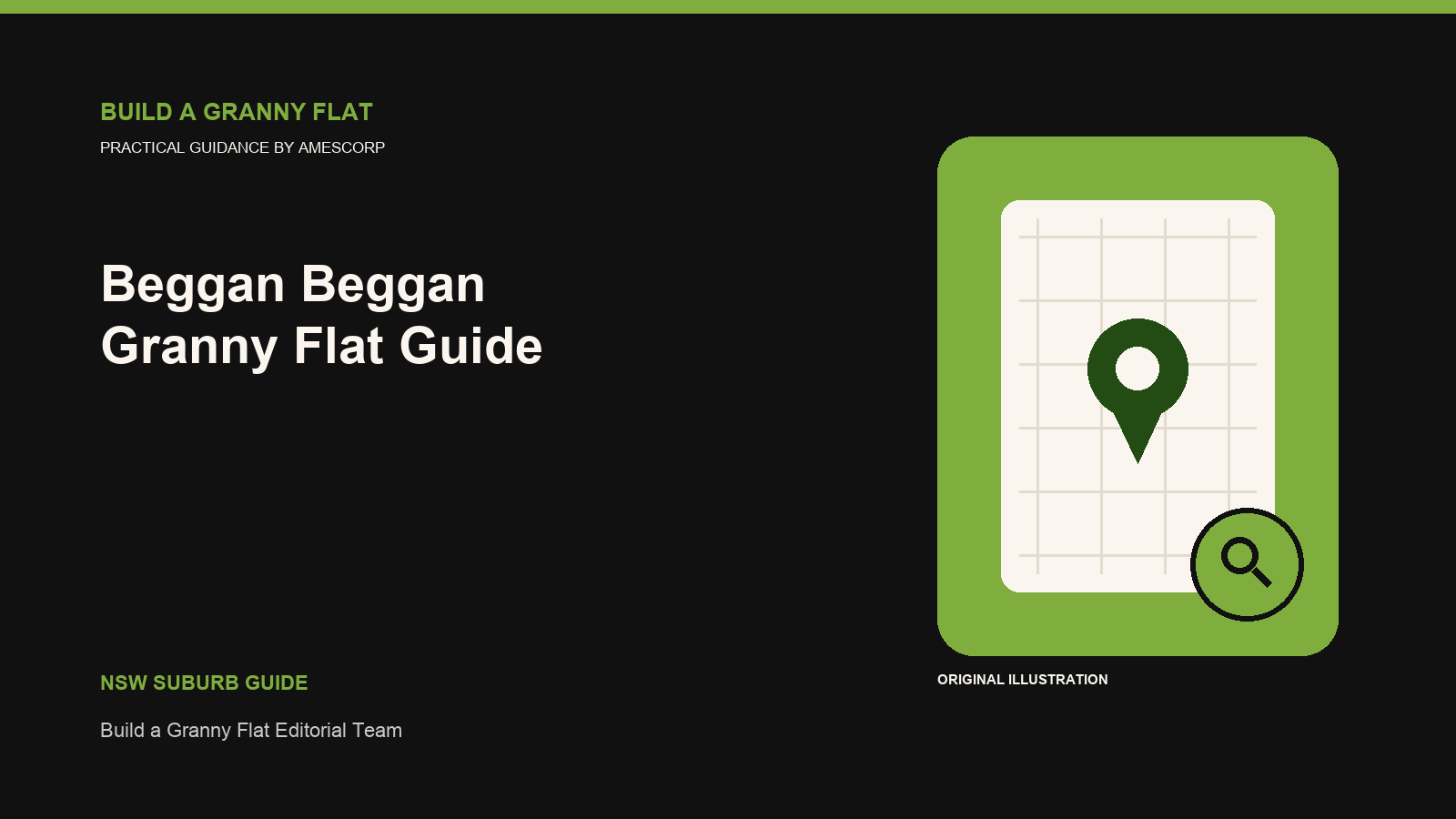 BUILD A GRANNY FLAT

PRACTICAL GUIDANCE BY AMESCORP

Beggan Beggan Granny Flat Guide

NSW SUBURB GUIDE

Build a Granny Flat Editorial Team

ORIGINAL ILLUSTRATION